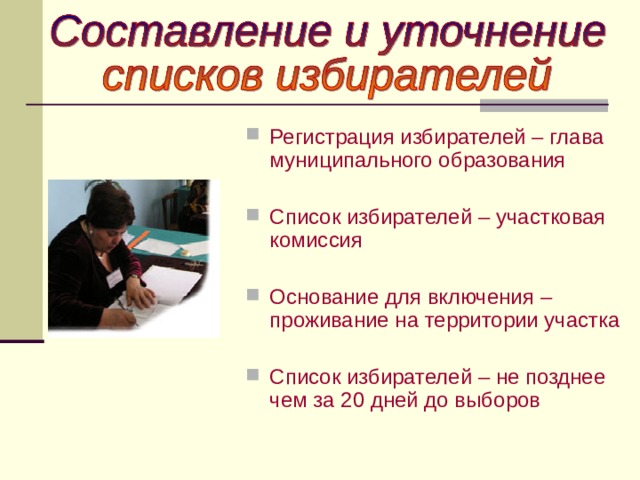 Составление и уточнение списков избирателей

Регистрация избирателей – глава муниципального образования

Список избирателей – участковая комиссия

Основание для включения – проживание на территории участка

Список избирателей – не позднее чем за 20 дней до выборов